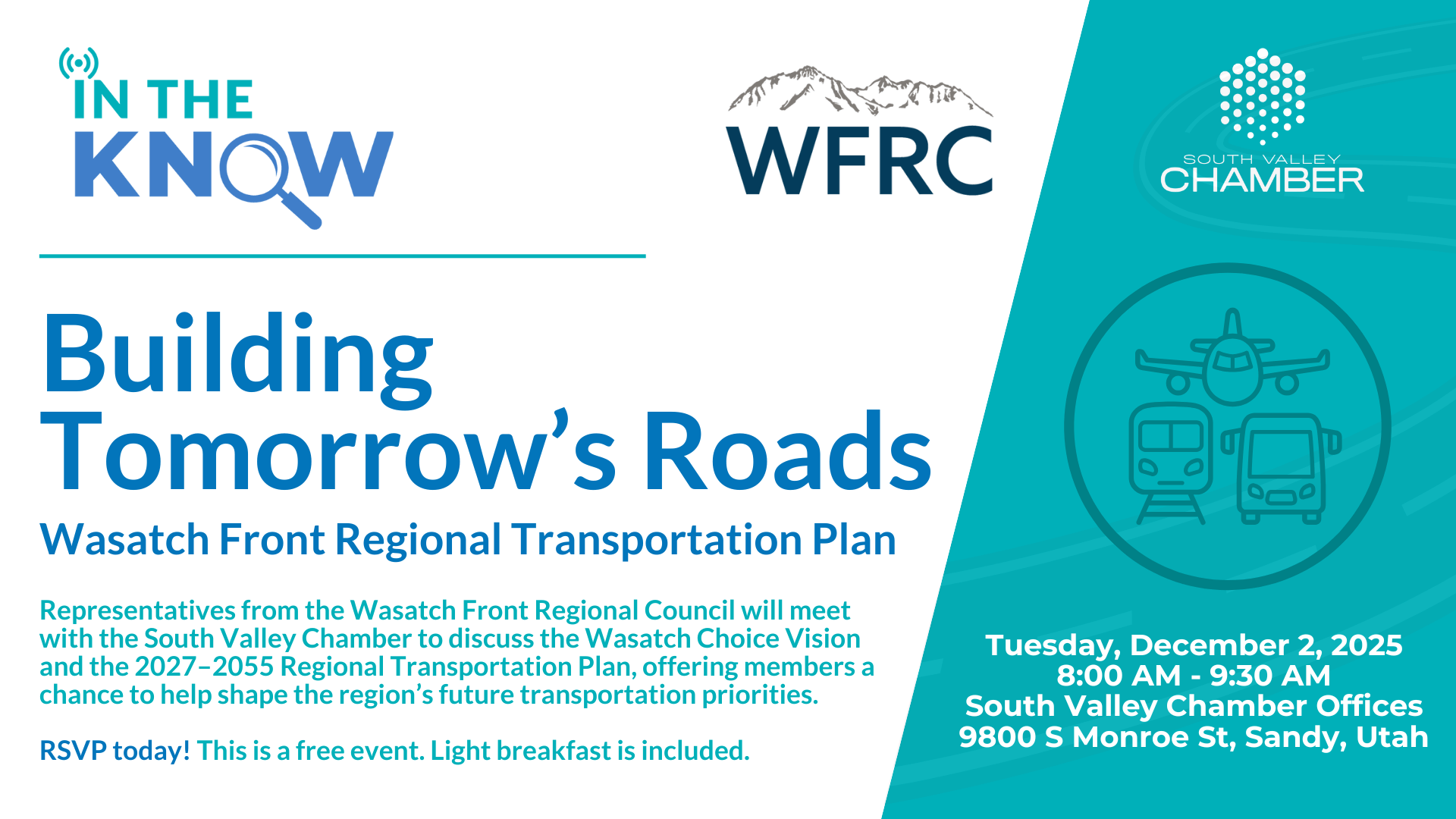 IN THE KNOW

WFRC

SOUTH VALLEY CHAMBER

Building Tomorrow's Roads

Wasatch Front Regional Transportation Plan

Representatives from the Wasatch Front Regional Council will meet with the South Valley Chamber to discuss the Wasatch Choice Vision and the 2027–2055 Regional Transportation Plan, offering members a chance to help shape the region's future transportation priorities.

RSVP today! This is a free event. Light breakfast is included.

Tuesday, December 2, 2025
8:00 AM - 9:30 AM
South Valley Chamber Offices
9800 S Monroe St, Sandy, Utah